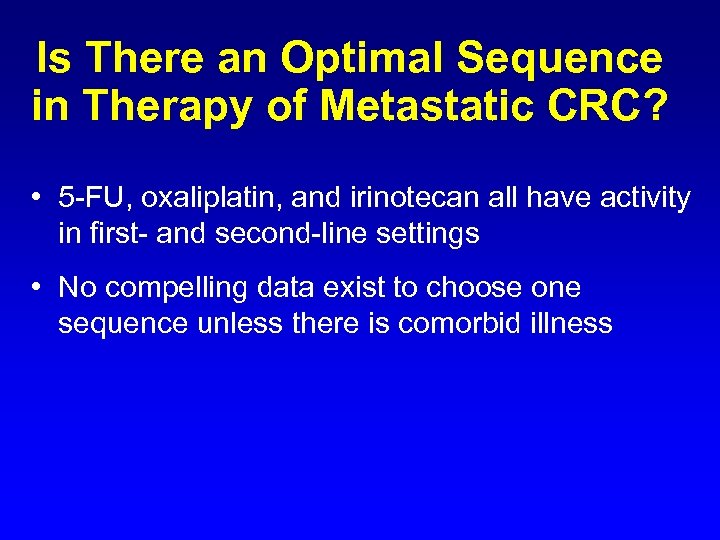 Is There an Optimal Sequence in Therapy of Metastatic CRC?

• 5-FU, oxaliplatin, and irinotecan all have activity in first- and second-line settings

• No compelling data exist to choose one sequence unless there is comorbid illness